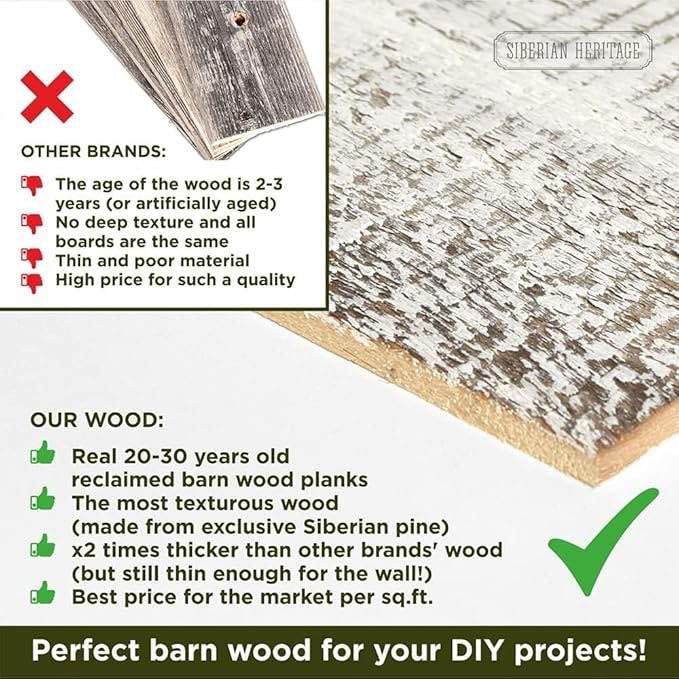 SIBERIAN HERITAGE

OTHER BRANDS:

The age of the wood is 2-3 years (or artificially aged)
No deep texture and all boards are the same
Thin and poor material
High price for such a quality

OUR WOOD:

Real 20-30 years old reclaimed barn wood planks
The most texturous wood (made from exclusive Siberian pine)
x2 times thicker than other brands' wood (but still thin enough for the wall!)
Best price for the market per sq.ft.

Perfect barn wood for your DIY projects!